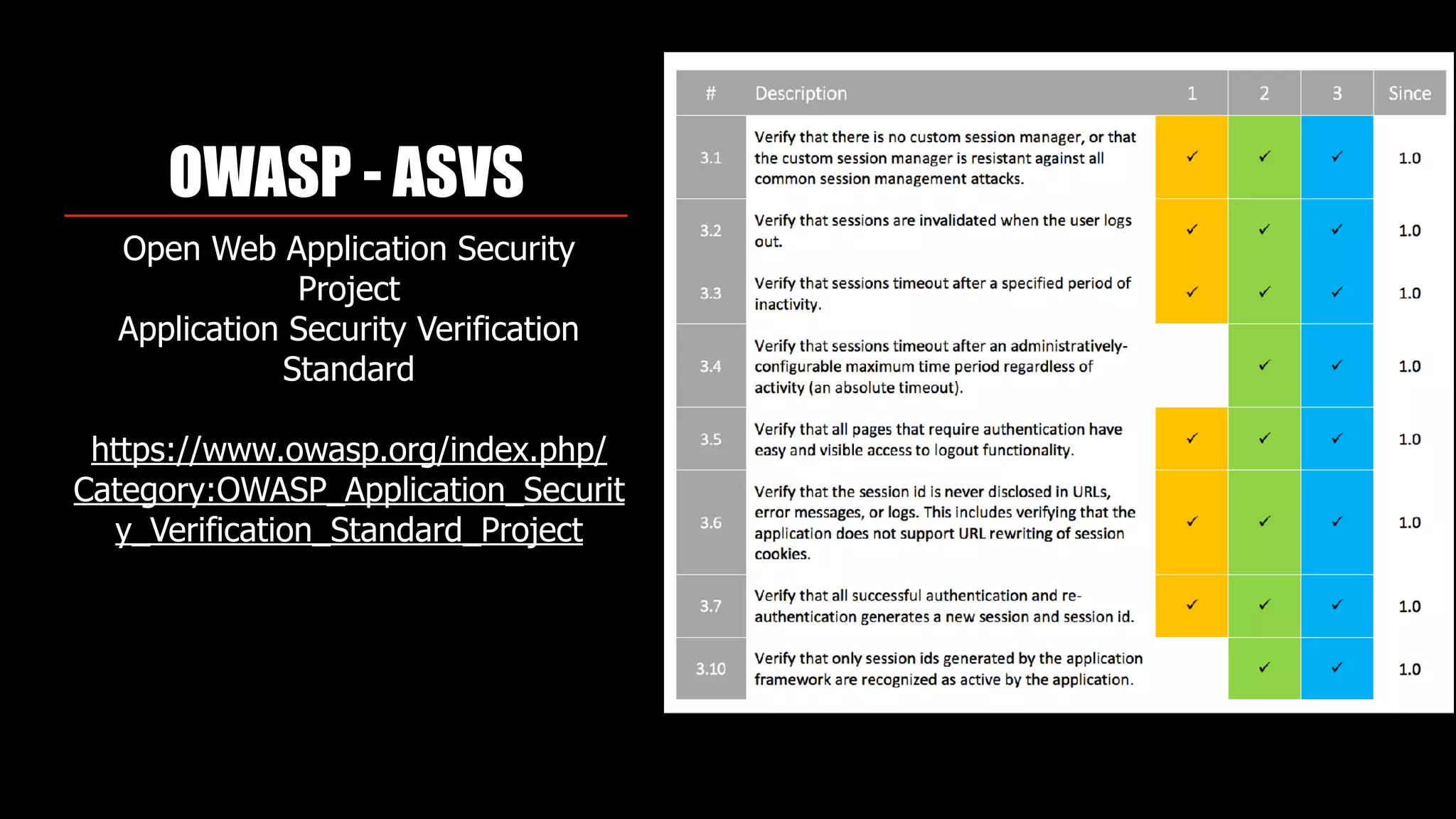 OWASP - ASVS

Open Web Application Security Project
Application Security Verification Standard

https://www.owasp.org/index.php/Category:OWASP_Application_Security_Verification_Standard_Project

| # | Description | 1 | 2 | 3 | Since |
|---|---|---|---|---|---|
| 3.1 | Verify that there is no custom session manager, or that the custom session manager is resistant against all common session management attacks. | ✓ | ✓ | ✓ | 1.0 |
| 3.2 | Verify that sessions are invalidated when the user logs out. | ✓ | ✓ | ✓ | 1.0 |
| 3.3 | Verify that sessions timeout after a specified period of inactivity. | ✓ | ✓ | ✓ | 1.0 |
| 3.4 | Verify that sessions timeout after an administratively-configurable maximum time period regardless of activity (an absolute timeout). | | ✓ | ✓ | 1.0 |
| 3.5 | Verify that all pages that require authentication have easy and visible access to logout functionality. | ✓ | ✓ | ✓ | 1.0 |
| 3.6 | Verify that the session id is never disclosed in URLs, error messages, or logs. This includes verifying that the application does not support URL rewriting of session cookies. | ✓ | ✓ | ✓ | 1.0 |
| 3.7 | Verify that all successful authentication and re-authentication generates a new session and session id. | ✓ | ✓ | ✓ | 1.0 |
| 3.10 | Verify that only session ids generated by the application framework are recognized as active by the application. | | ✓ | ✓ | 1.0 |